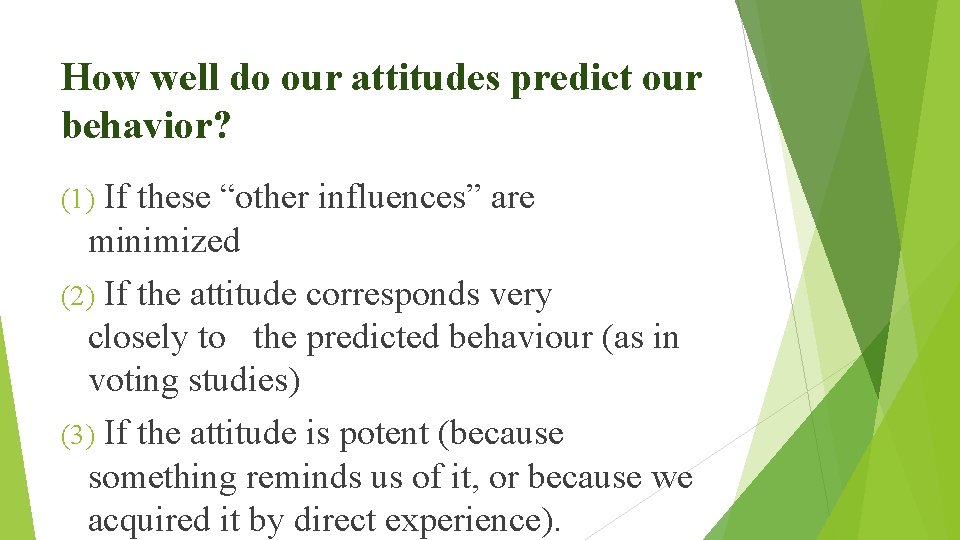 How well do our attitudes predict our behavior?

(1) If these “other influences” are minimized

(2) If the attitude corresponds very closely to the predicted behaviour (as in voting studies)

(3) If the attitude is potent (because something reminds us of it, or because we acquired it by direct experience).